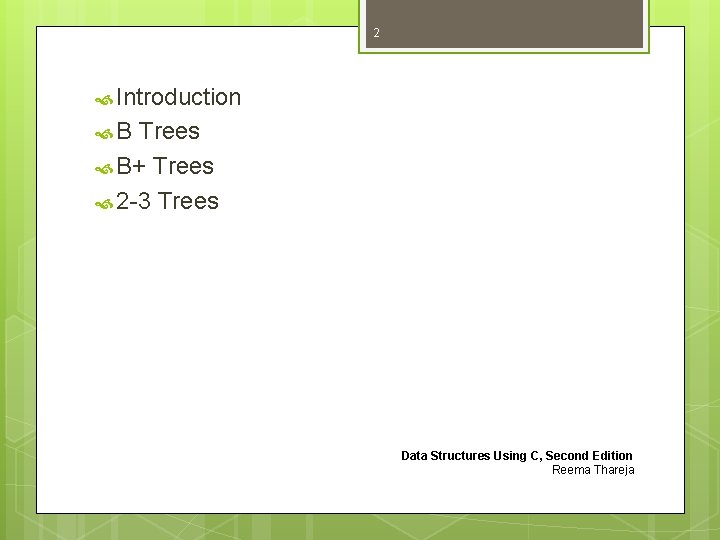 2

Introduction
B Trees
B+ Trees
2-3 Trees

Data Structures Using C, Second Edition
Reema Thareja